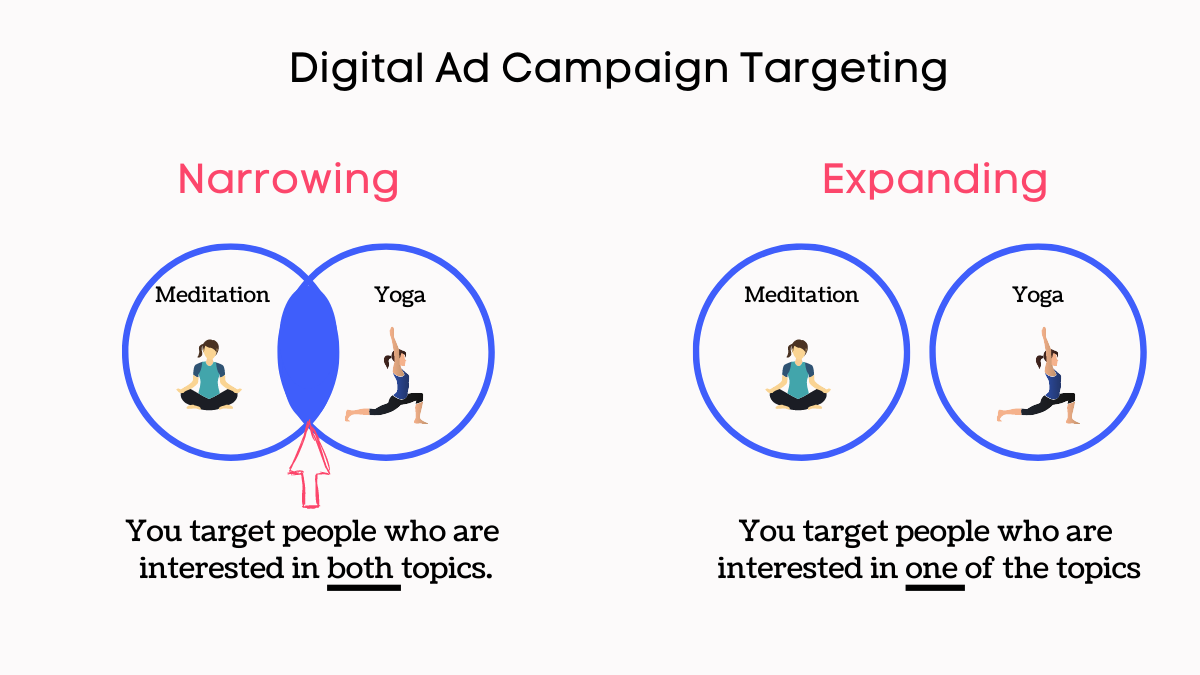 Digital Ad Campaign Targeting

Narrowing

Meditation

Yoga

You target people who are interested in both topics.

Expanding

Meditation

Yoga

You target people who are interested in one of the topics